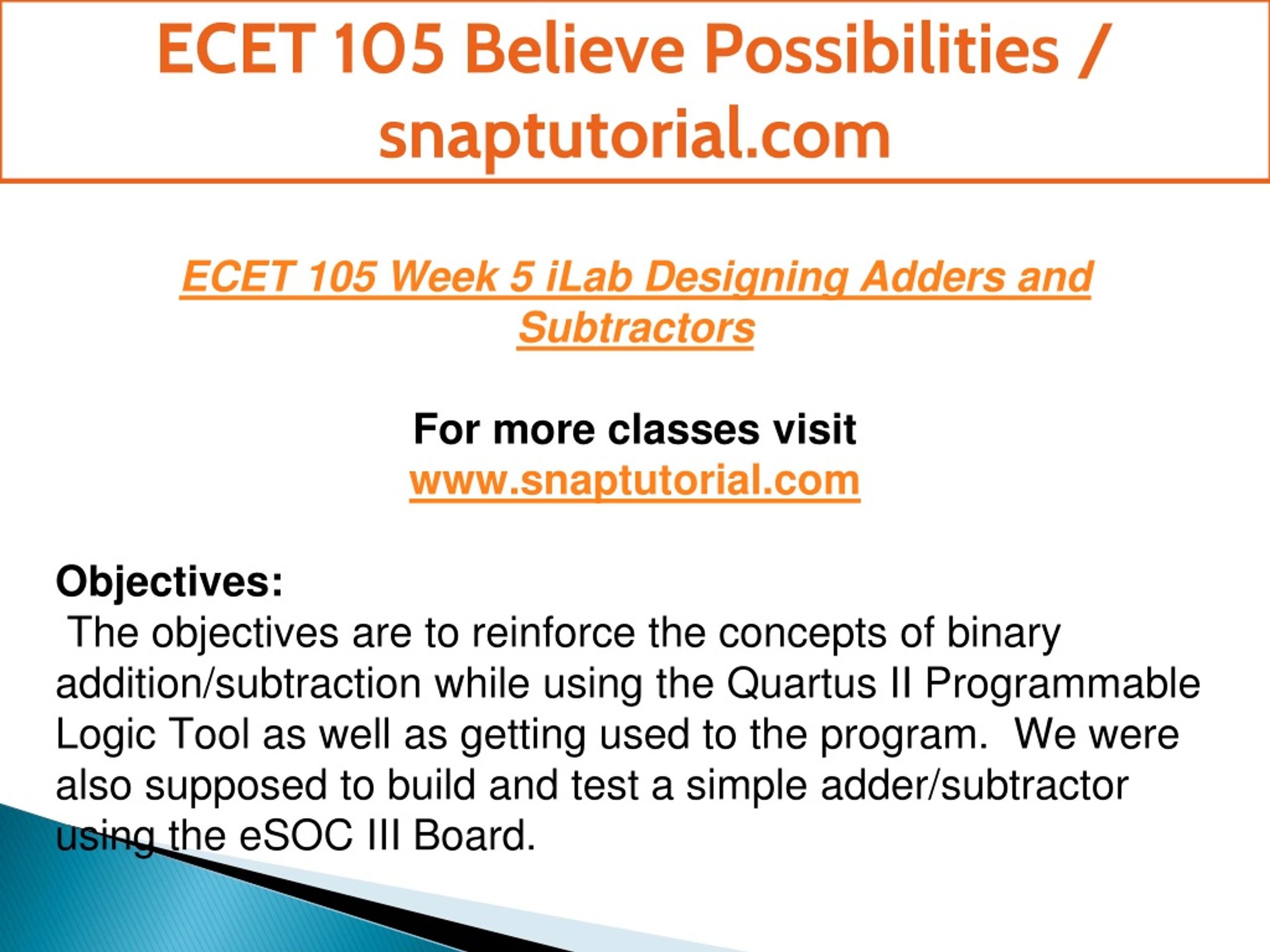 ECET 105 Believe Possibilities / snaptutorial.com

ECET 105 Week 5 iLab Designing Adders and Subtractors

For more classes visit
www.snaptutorial.com

Objectives:
The objectives are to reinforce the concepts of binary addition/subtraction while using the Quartus II Programmable Logic Tool as well as getting used to the program. We were also supposed to build and test a simple adder/subtractor using the eSOC III Board.